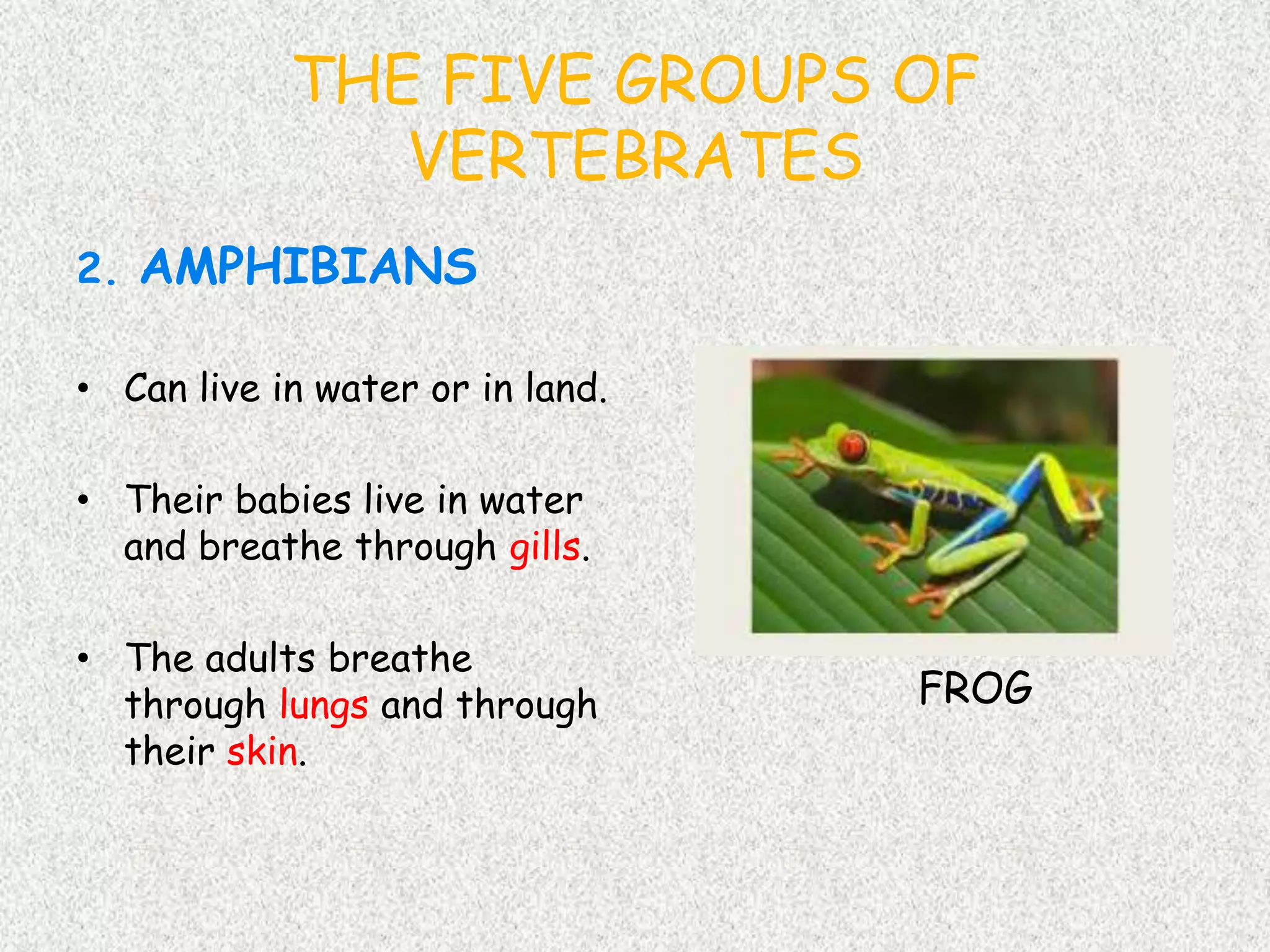 THE FIVE GROUPS OF VERTEBRATES

2. AMPHIBIANS

• Can live in water or in land.

• Their babies live in water and breathe through gills.

• The adults breathe through lungs and through their skin.

FROG